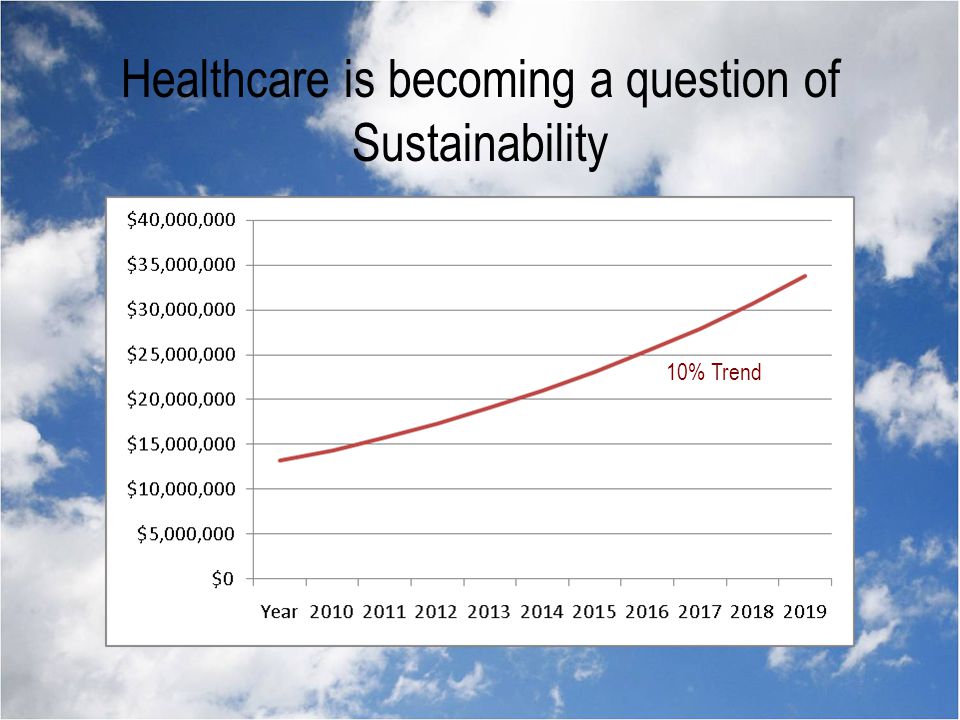 Healthcare is becoming a question of Sustainability

$40,000,000
$35,000,000
$30,000,000
$25,000,000
$20,000,000
$15,000,000
$10,000,000
$5,000,000
$0

10% Trend

Year 2010 2011 2012 2013 2014 2015 2016 2017 2018 2019